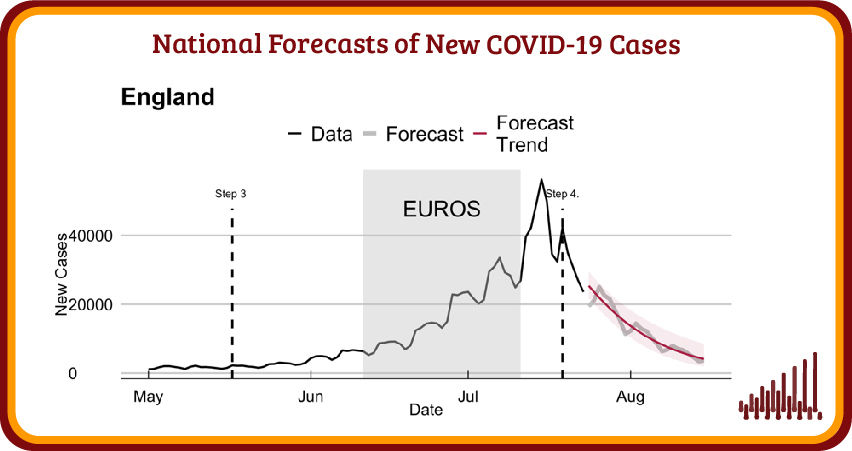 National Forecasts of New COVID-19 Cases

England

Data Forecast Forecast Trend

Step 3

EUROS

Step 4.

New Cases

40000

20000

0

May

Jun

Jul

Aug

Date